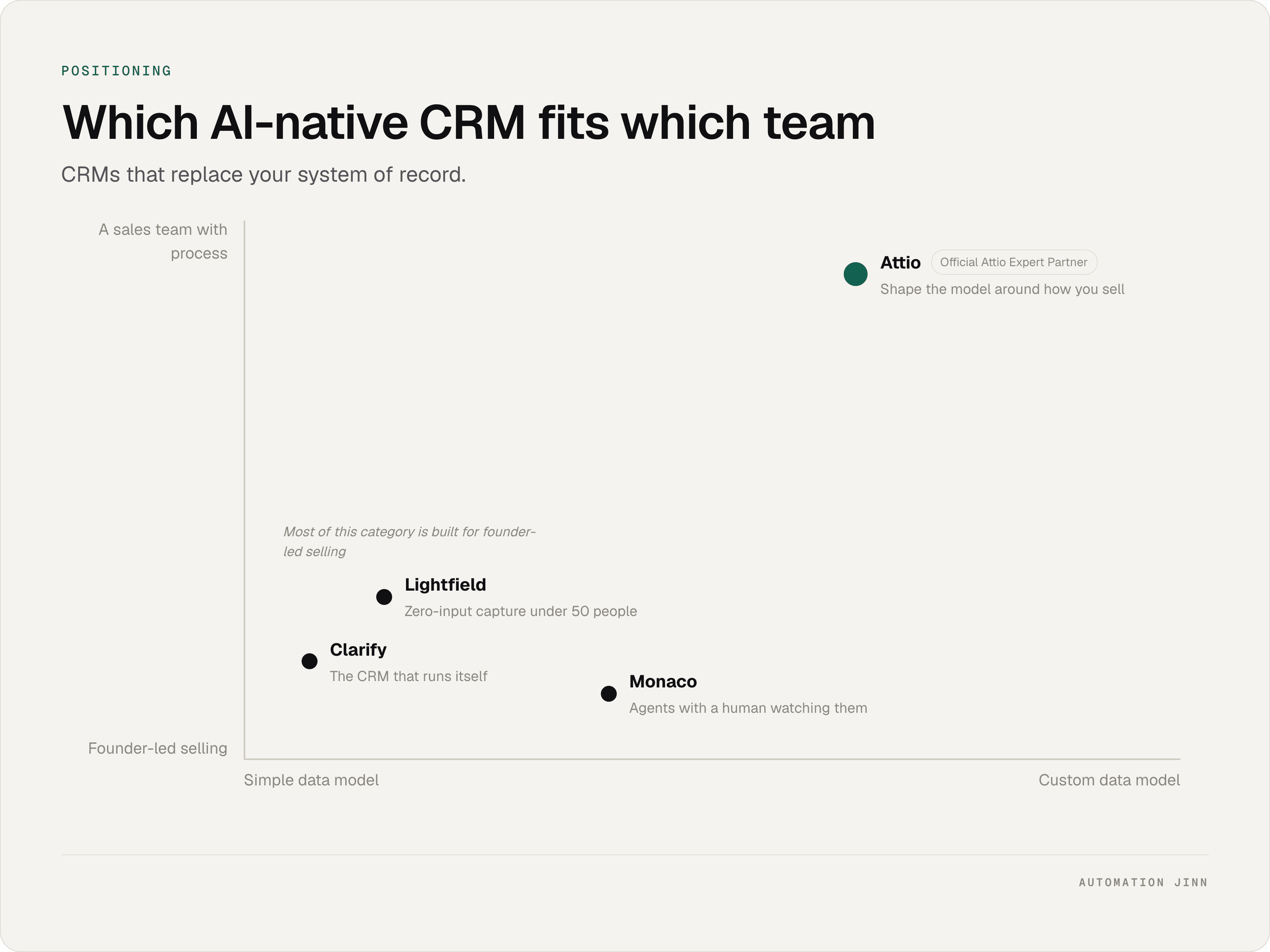 POSITIONING

Which AI-native CRM fits which team

CRMs that replace your system of record.

A sales team with process

Attio Official Attio Expert Partner
Shape the model around how you sell

Most of this category is built for founder-led selling

Lightfield
Zero-input capture under 50 people

Clarify
The CRM that runs itself

Monaco
Agents with a human watching them

Founder-led selling

Simple data model

Custom data model

AUTOMATION JINN